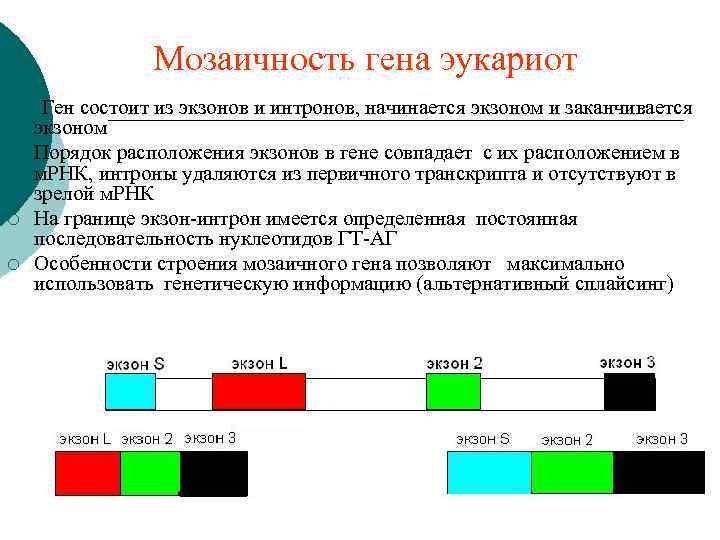 Мозаичность гена эукариот

Ген состоит из экзонов и интронов, начинается экзоном и заканчивается экзоном

Порядок расположения экзонов в гене совпадает с их расположением в мРНК, интроны удаляются из первичного транскрипта и отсутствуют в зрелой мРНК

На границе экзон-интрон имеется определенная постоянная последовательность нуклеотидов ГТ-АГ

Особенности строения мозаичного гена позволяют максимально использовать генетическую информацию (альтернативный сплайсинг)

экзон S экзон L экзон 2 экзон 3

экзон L экзон 2 экзон 3

экзон S экзон 2 экзон 3